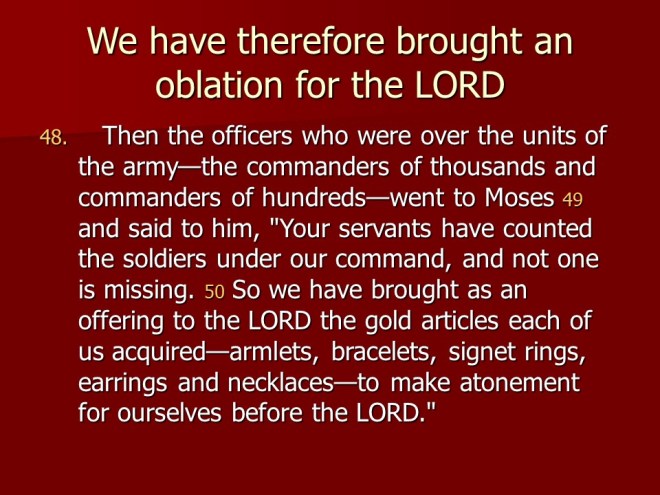 We have therefore brought an oblation for the LORD

48. Then the officers who were over the units of the army—the commanders of thousands and commanders of hundreds—went to Moses 49 and said to him, "Your servants have counted the soldiers under our command, and not one is missing. 50 So we have brought as an offering to the LORD the gold articles each of us acquired—armlets, bracelets, signet rings, earrings and necklaces—to make atonement for ourselves before the LORD."